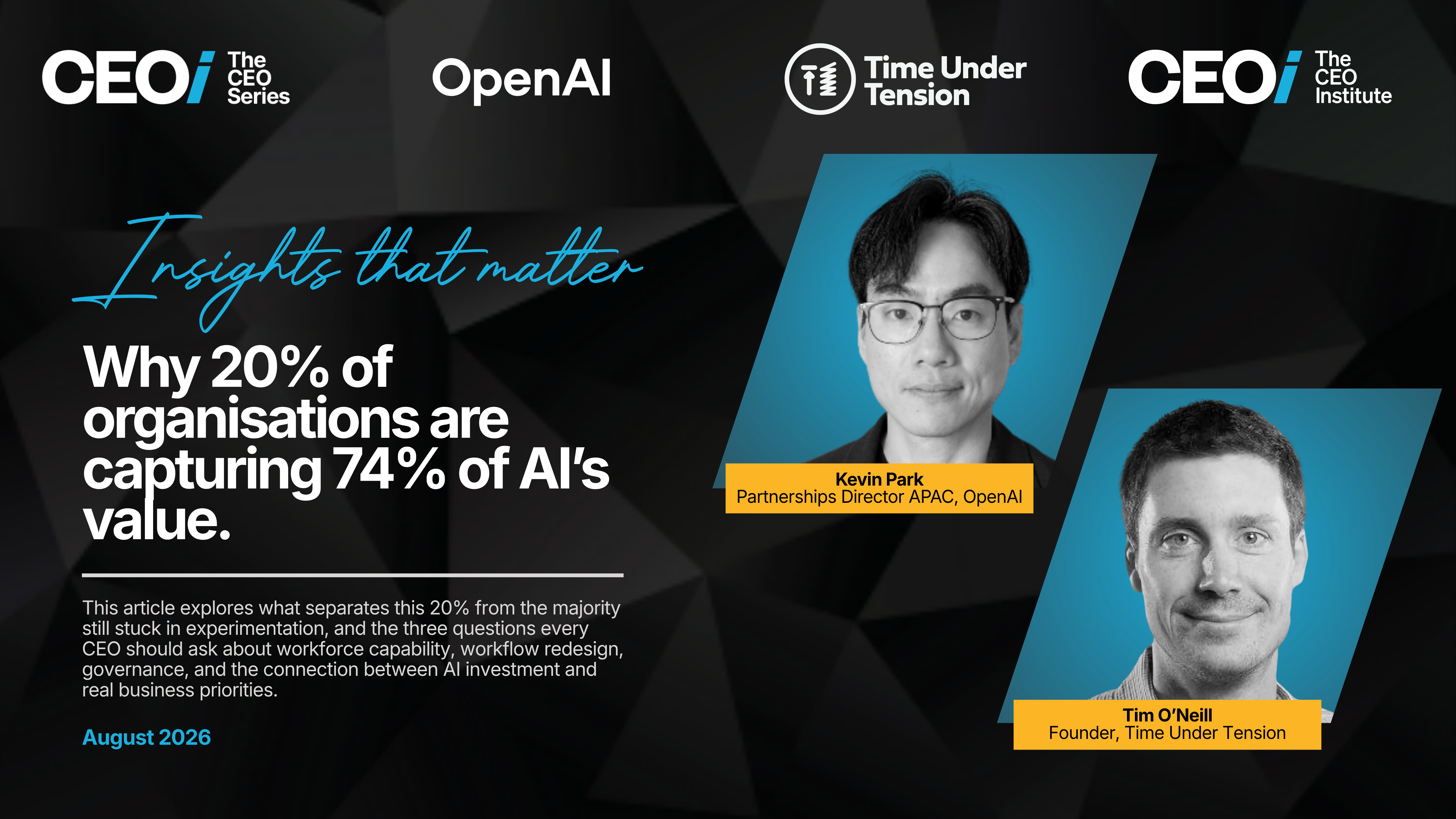 CEOi The CEO Series

OpenAI

Time Under Tension

CEOi The CEO Institute

Insights that matter

Why 20% of organisations are capturing 74% of AI's value.

This article explores what separates this 20% from the majority still stuck in experimentation, and the three questions every CEO should ask about workforce capability, workflow redesign, governance, and the connection between AI investment and real business priorities.

August 2026

Kevin Park
Partnerships Director APAC, OpenAI

Tim O'Neill
Founder, Time Under Tension